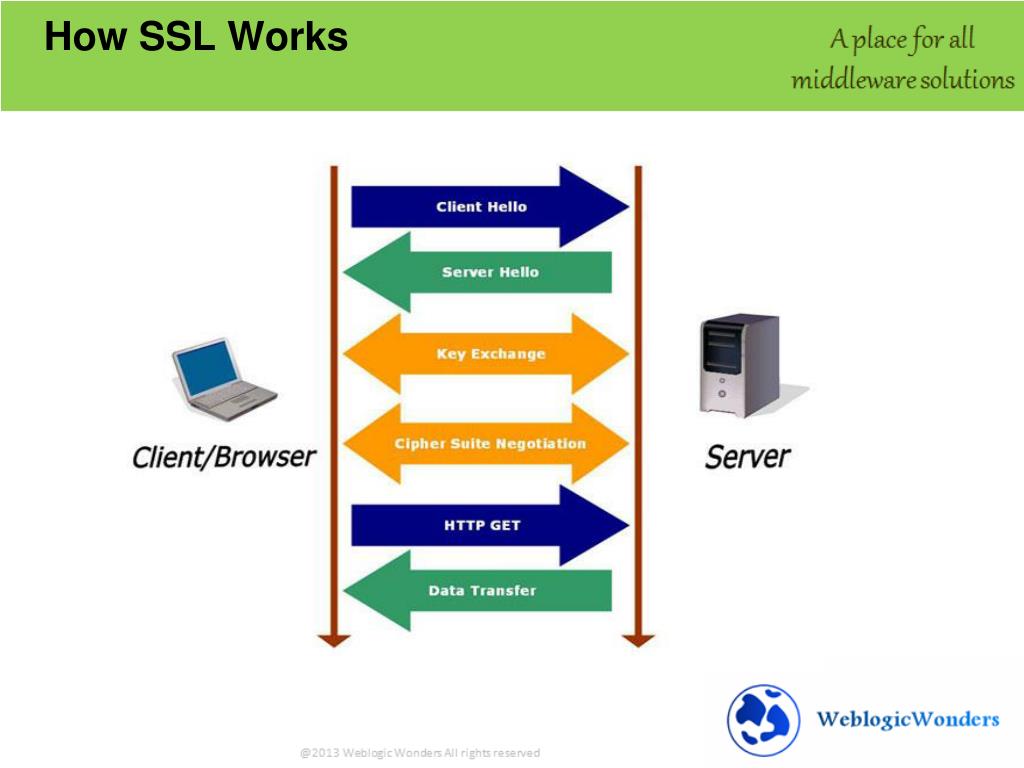 How SSL Works

A place for all middleware solutions

Client Hello

Server Hello

Key Exchange

Cipher Suite Negotiation

HTTP GET

Data Transfer

Client/Browser

Server

WeblogicWonders

@2013 Weblogic Wonders All rights reserved